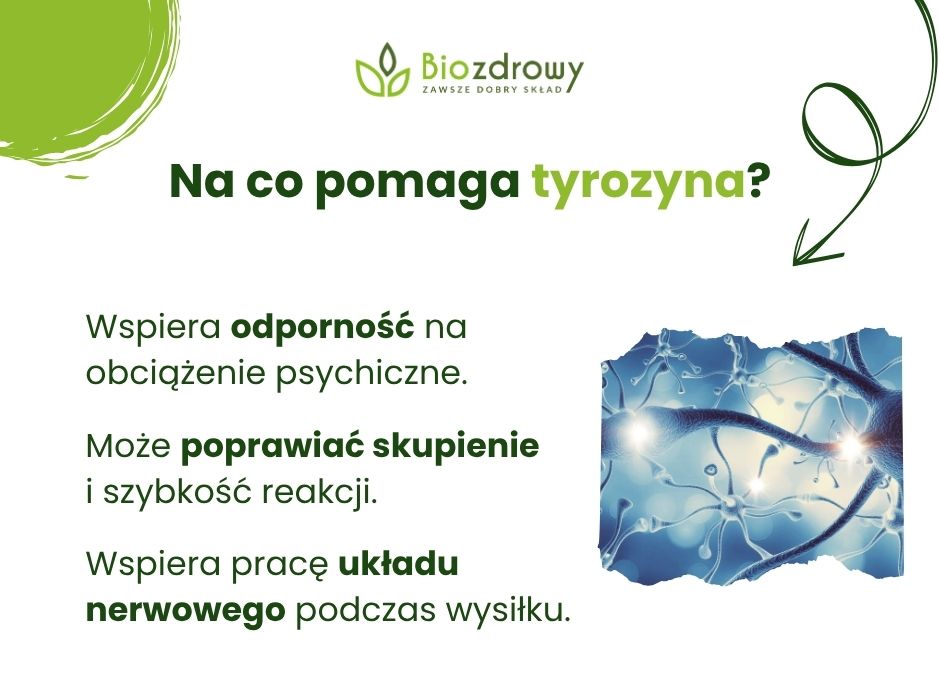 Biozdrowy
ZAWSZE DOBRY SKŁAD

Na co pomaga tyrozyna?

Wspiera odporność na obciążenie psychiczne.

Może poprawiać skupienie i szybkość reakcji.

Wspiera pracę układu nerwowego podczas wysiłku.